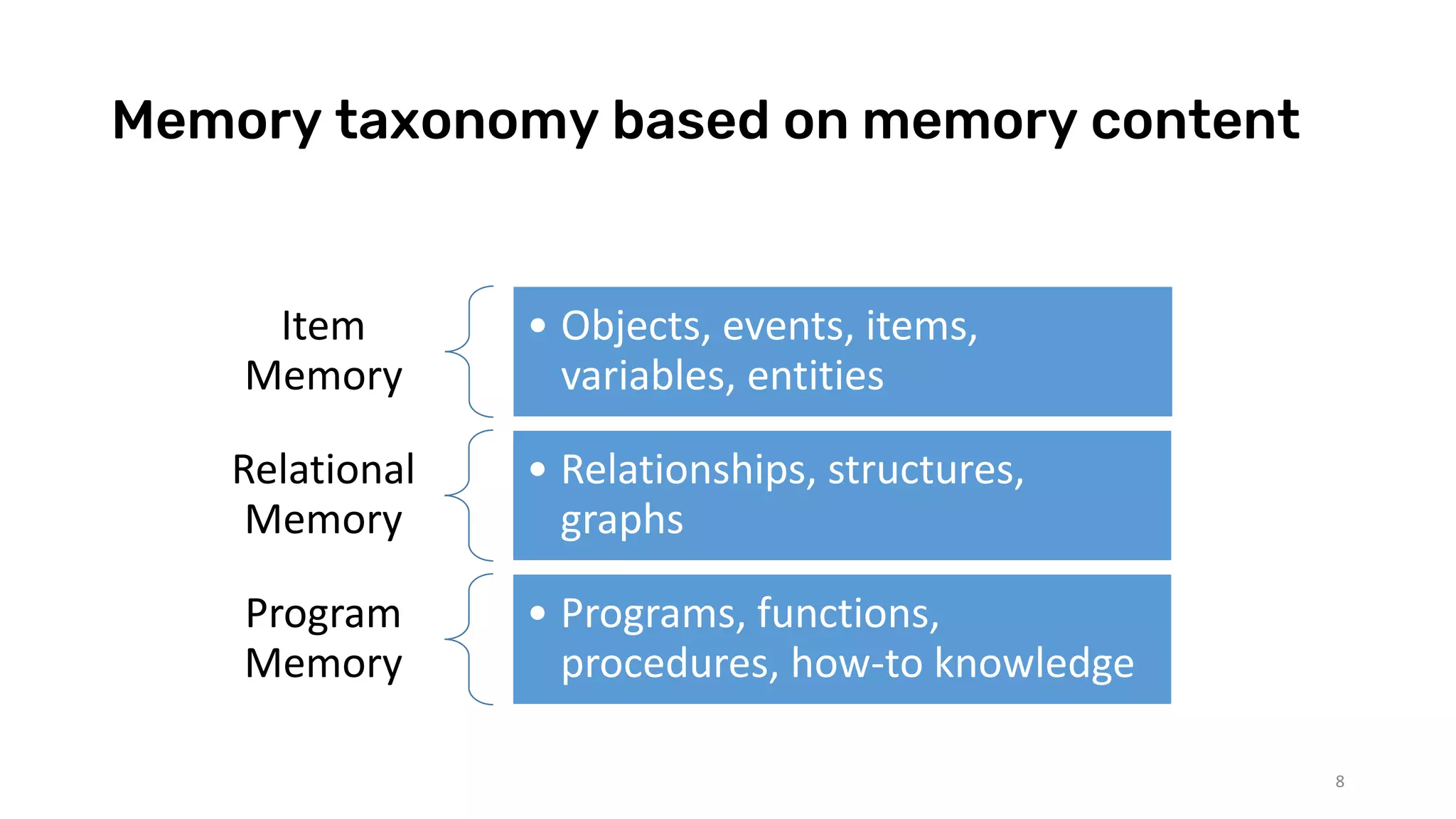 Memory taxonomy based on memory content

Item Memory

• Objects, events, items, variables, entities

Relational Memory

• Relationships, structures, graphs

Program Memory

• Programs, functions, procedures, how-to knowledge

8